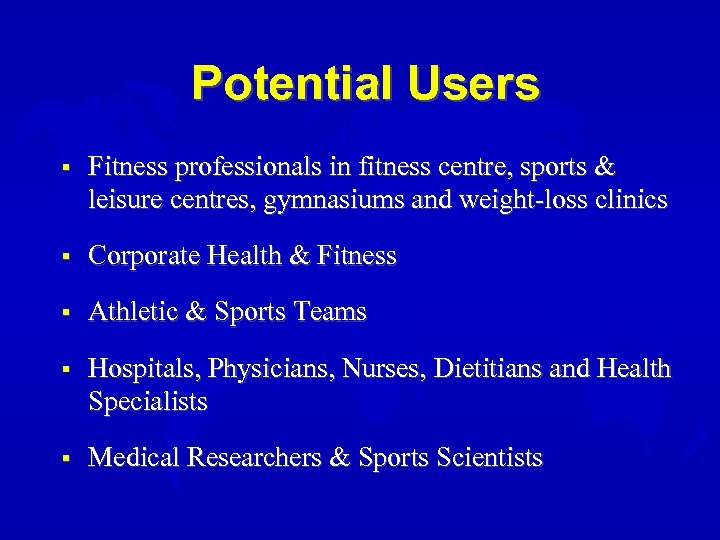 Potential Users

▪ Fitness professionals in fitness centre, sports & leisure centres, gymnasiums and weight-loss clinics

▪ Corporate Health & Fitness

▪ Athletic & Sports Teams

▪ Hospitals, Physicians, Nurses, Dietitians and Health Specialists

▪ Medical Researchers & Sports Scientists